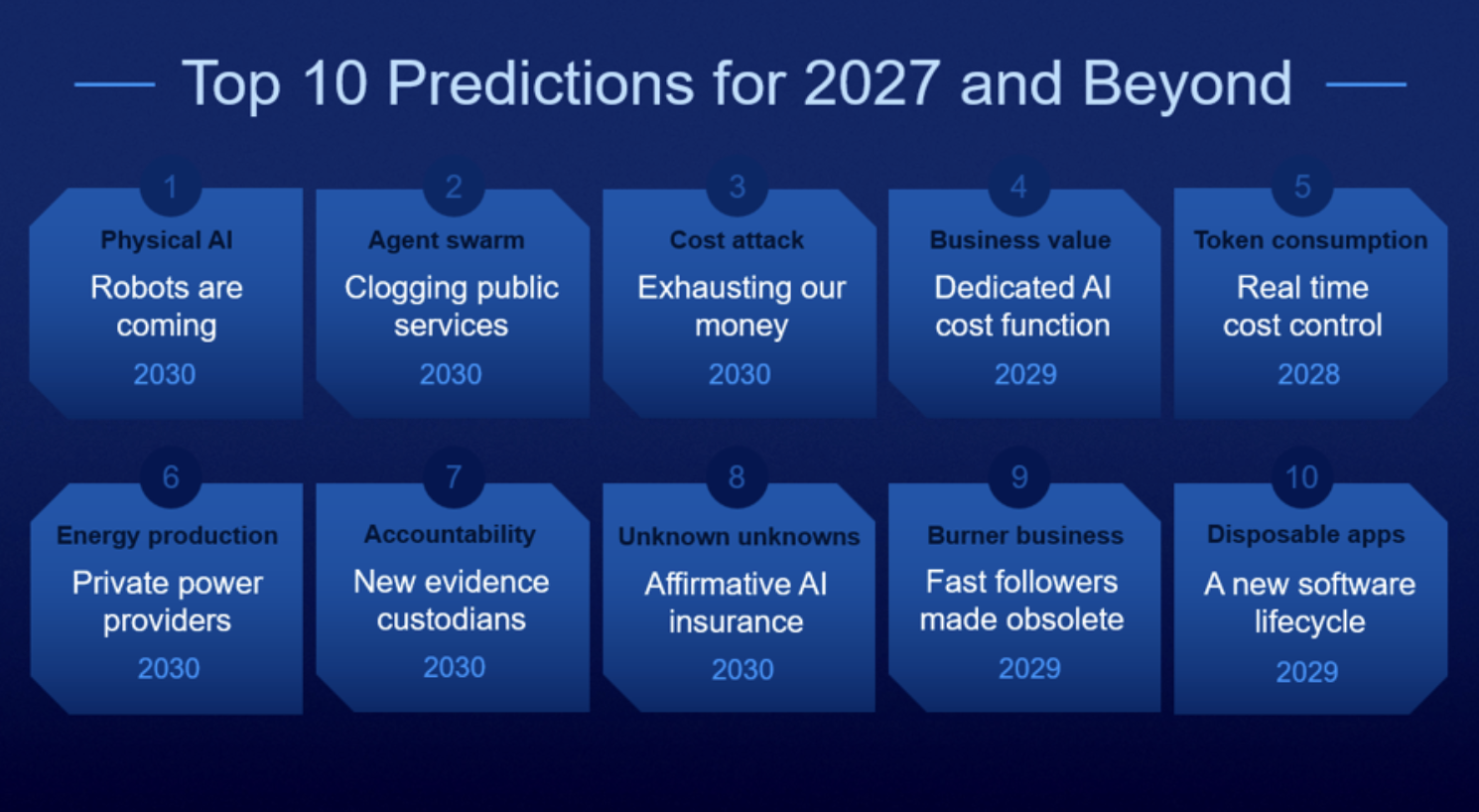 Top 10 Predictions for 2027 and Beyond

1
Physical AI
Robots are coming
2030

2
Agent swarm
Clogging public services
2030

3
Cost attack
Exhausting our money
2030

4
Business value
Dedicated AI cost function
2029

5
Token consumption
Real time cost control
2028

6
Energy production
Private power providers
2030

7
Accountability
New evidence custodians
2030

8
Unknown unknowns
Affirmative AI insurance
2030

9
Burner business
Fast followers made obsolete
2029

10
Disposable apps
A new software lifecycle
2029